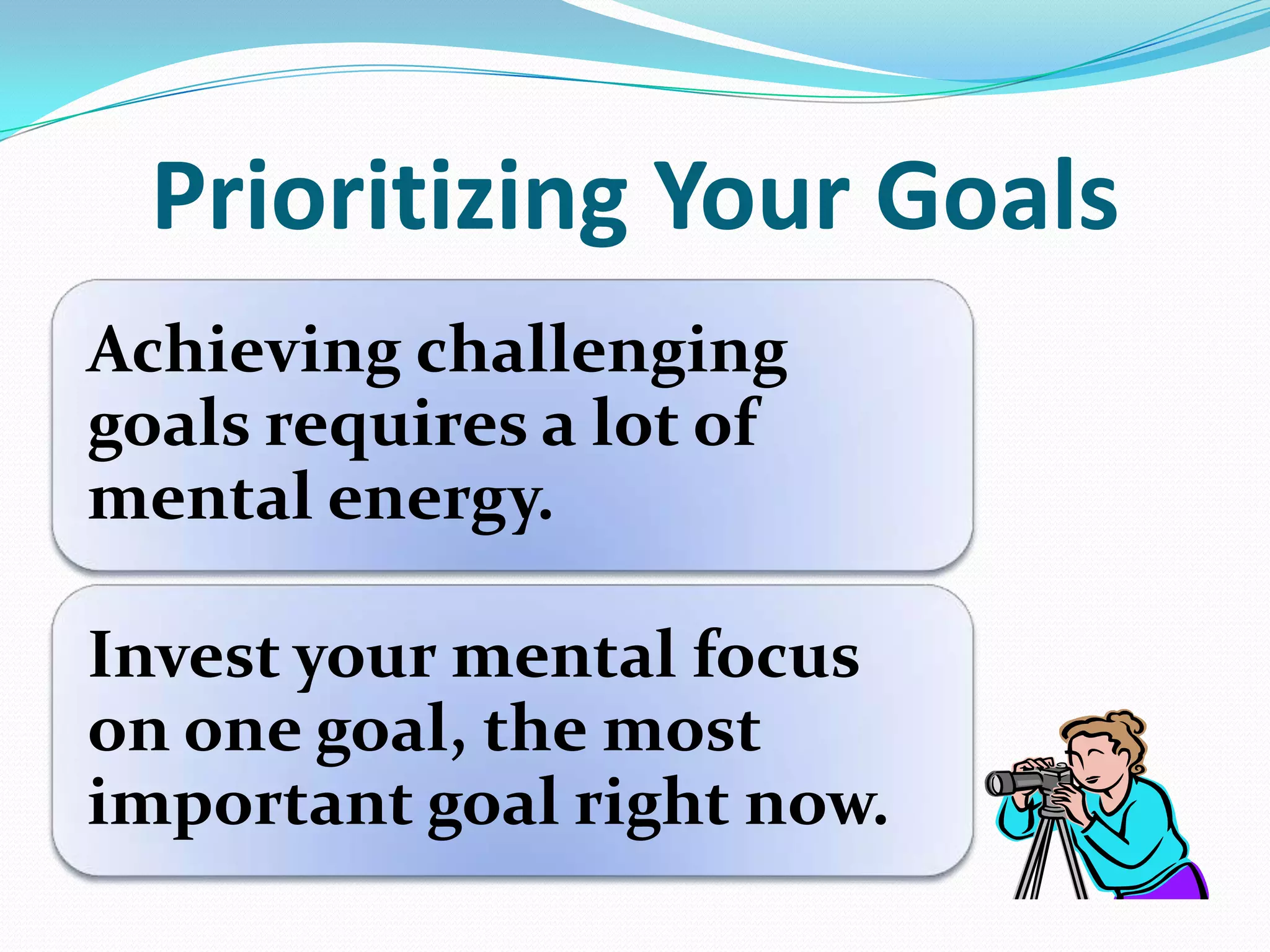 Prioritizing Your Goals

Achieving challenging goals requires a lot of mental energy.

Invest your mental focus on one goal, the most important goal right now.